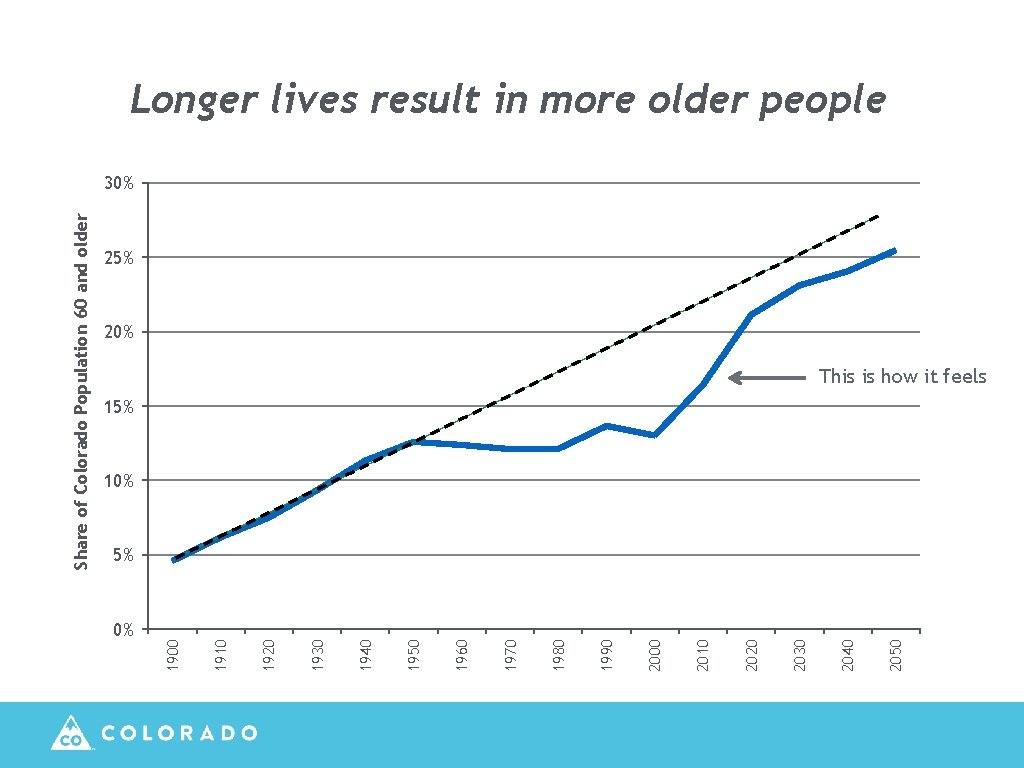 Longer lives result in more older people

Share of Colorado Population 60 and older

30%
25%
20%
15%
10%
5%
0%

This is how it feels

1900
1910
1920
1930
1940
1950
1960
1970
1980
1990
2000
2010
2020
2030
2040
2050

CO COLORADO